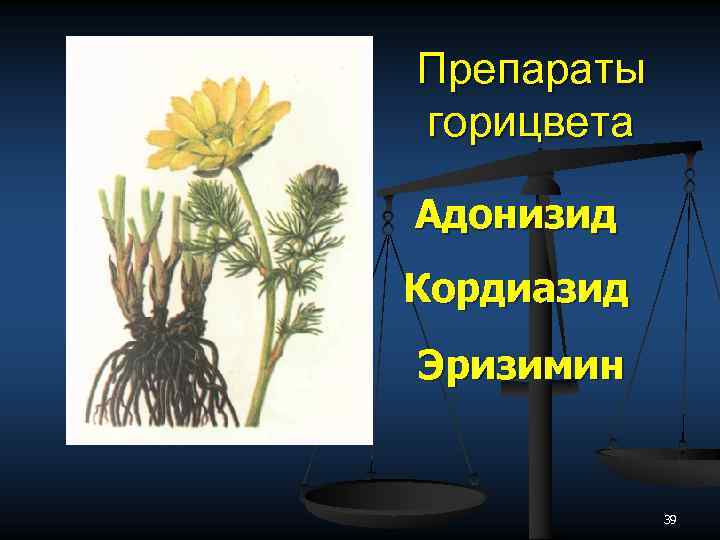 Препараты горицвета

Адонизид

Кордиазид

Эризимин

39